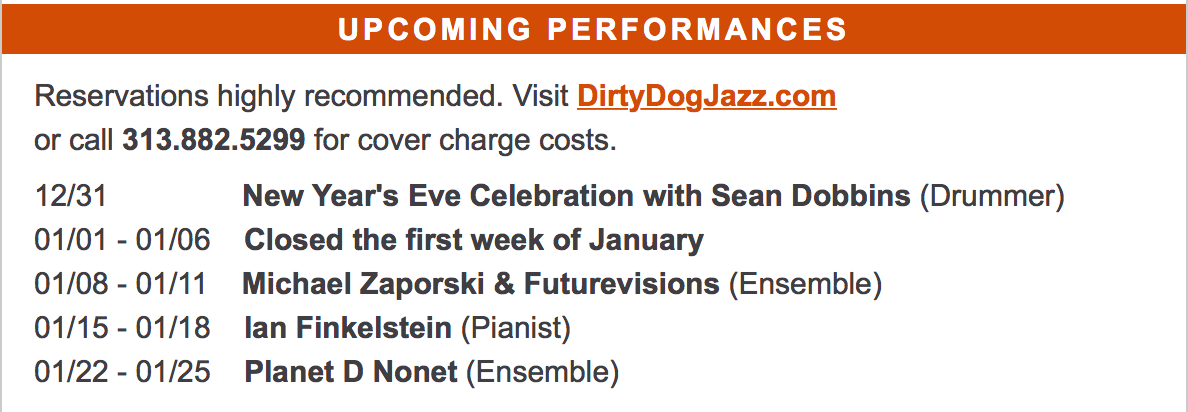 UPCOMING PERFORMANCES

Reservations highly recommended. Visit DirtyDogJazz.com or call 313.882.5299 for cover charge costs.

12/31 New Year's Eve Celebration with Sean Dobbins (Drummer)
01/01 - 01/06 Closed the first week of January
01/08 - 01/11 Michael Zaporski & Futurevisions (Ensemble)
01/15 - 01/18 Ian Finkelstein (Pianist)
01/22 - 01/25 Planet D Nonet (Ensemble)